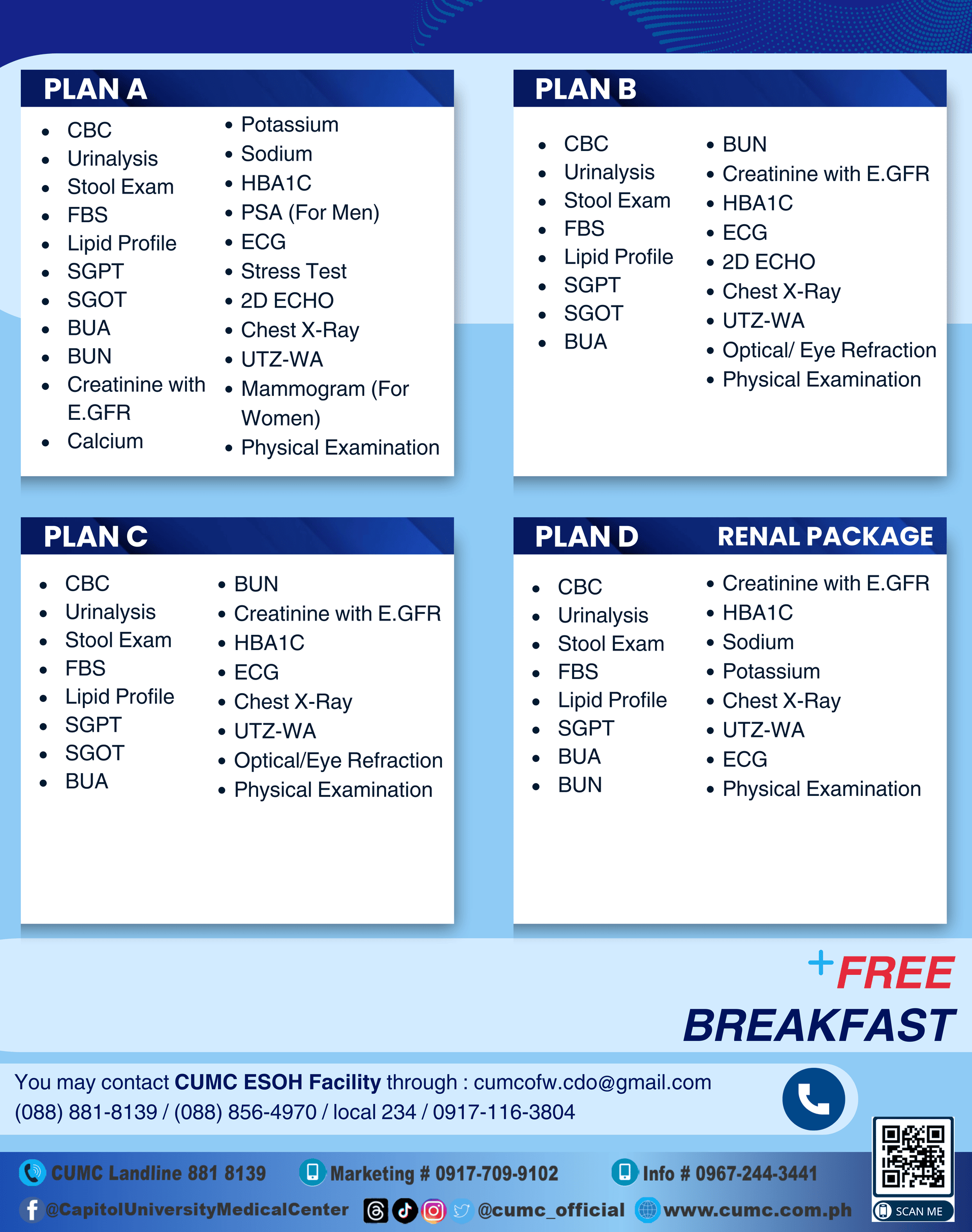 PLAN A

- CBC
- Urinalysis
- Stool Exam
- FBS
- Lipid Profile
- SGPT
- SGOT
- BUA
- BUN
- Creatinine with E.GFR
- Calcium

- Potassium
- Sodium
- HBA1C
- PSA (For Men)
- ECG
- Stress Test
- 2D ECHO
- Chest X-Ray
- UTZ-WA
- Mammogram (For Women)
- Physical Examination

PLAN B

- CBC
- Urinalysis
- Stool Exam
- FBS
- Lipid Profile
- SGPT
- SGOT
- BUA

- BUN
- Creatinine with E.GFR
- HBA1C
- ECG
- 2D ECHO
- Chest X-Ray
- UTZ-WA
- Optical/ Eye Refraction
- Physical Examination

PLAN C

- CBC
- Urinalysis
- Stool Exam
- FBS
- Lipid Profile
- SGPT
- SGOT
- BUA

- BUN
- Creatinine with E.GFR
- HBA1C
- ECG
- Chest X-Ray
- UTZ-WA
- Optical/Eye Refraction
- Physical Examination

PLAN D RENAL PACKAGE

- CBC
- Urinalysis
- Stool Exam
- FBS
- Lipid Profile
- SGPT
- BUA
- BUN

- Creatinine with E.GFR
- HBA1C
- Sodium
- Potassium
- Chest X-Ray
- UTZ-WA
- ECG
- Physical Examination

+FREE BREAKFAST

You may contact CUMC ESOH Facility through : cumcofw.cdo@gmail.com
(088) 881-8139 / (088) 856-4970 / local 234 / 0917-116-3804

CUMC Landline 881 8139 Marketing # 0917-709-9102 Info # 0967-244-3441
@CapitolUniversityMedicalCenter @cumc_official www.cumc.com.ph
SCAN ME